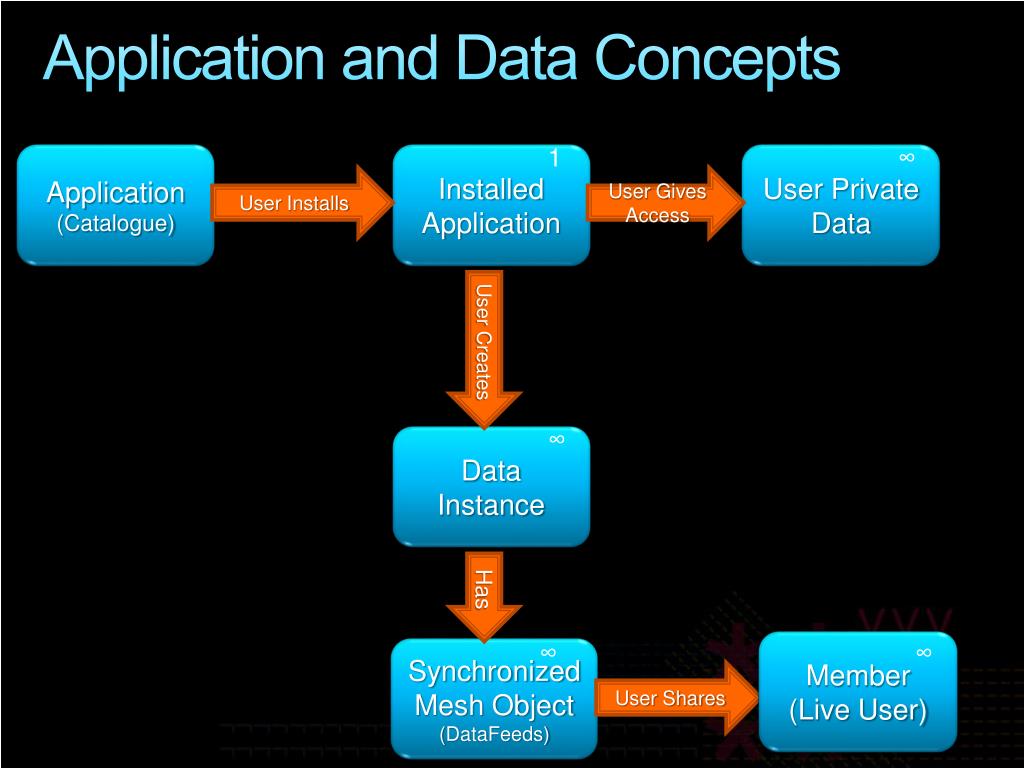 Application and Data Concepts

Application
(Catalogue)

User Installs

1
Installed Application

User Gives Access

∞
User Private Data

User Creates

∞
Data Instance

Has

∞
Synchronized Mesh Object
(DataFeeds)

User Shares

∞
Member
(Live User)